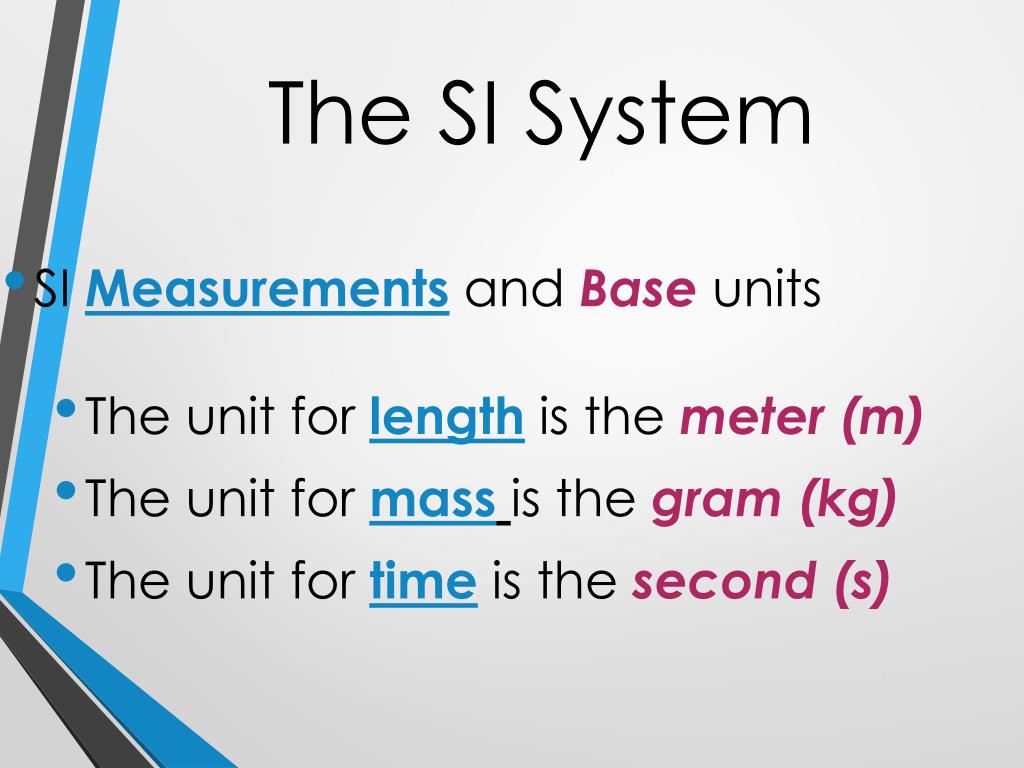 The SI System

• SI Measurements and Base units

• The unit for length is the meter (m)
• The unit for mass is the gram (kg)
• The unit for time is the second (s)